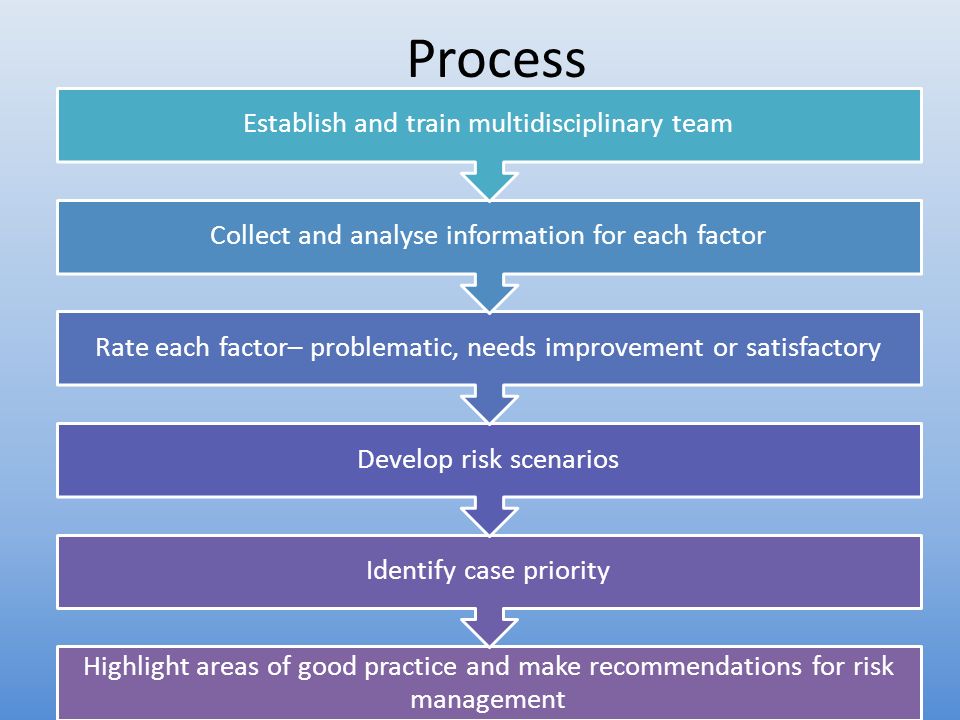 Process

Establish and train multidisciplinary team

Collect and analyse information for each factor

Rate each factor– problematic, needs improvement or satisfactory

Develop risk scenarios

Identify case priority

Highlight areas of good practice and make recommendations for risk management